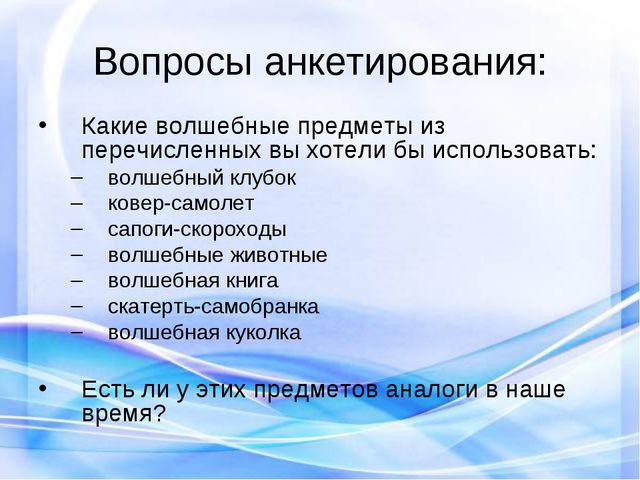 Вопросы анкетирования:

• Какие волшебные предметы из перечисленных вы хотели бы использовать:
– волшебный клубок
– ковер-самолет
– сапоги-скороходы
– волшебные животные
– волшебная книга
– скатерть-самобранка
– волшебная куколка

• Есть ли у этих предметов аналоги в наше время?